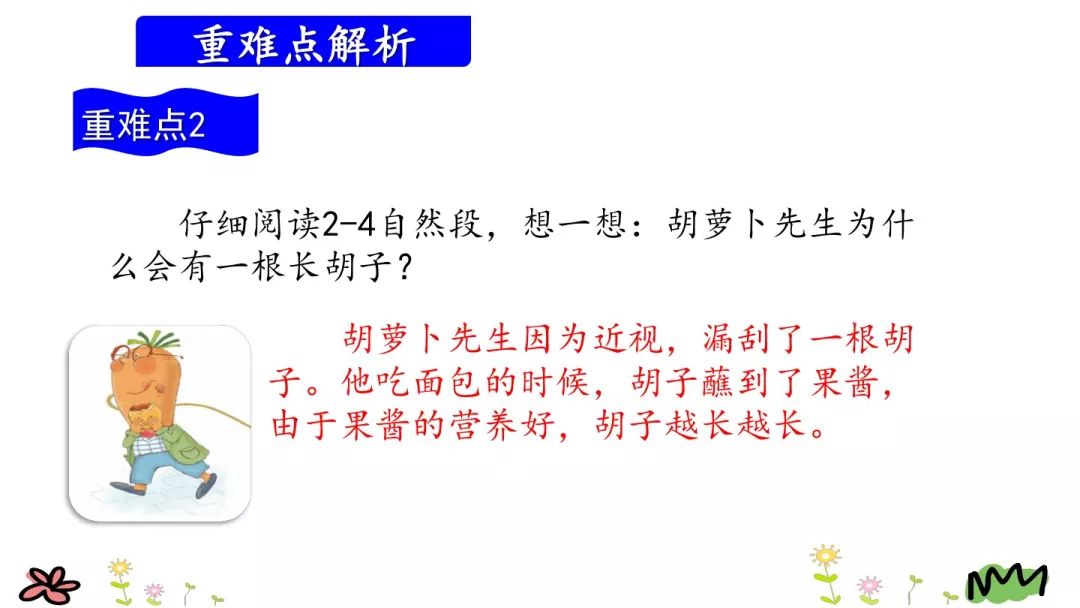 重难点解析

重难点2

仔细阅读2-4自然段，想一想：胡萝卜先生为什么会有一根长胡子？

胡萝卜先生因为近视，漏刮了一根胡子。他吃面包的时候，胡子蘸到了果酱，由于果酱的营养好，胡子越长越长。